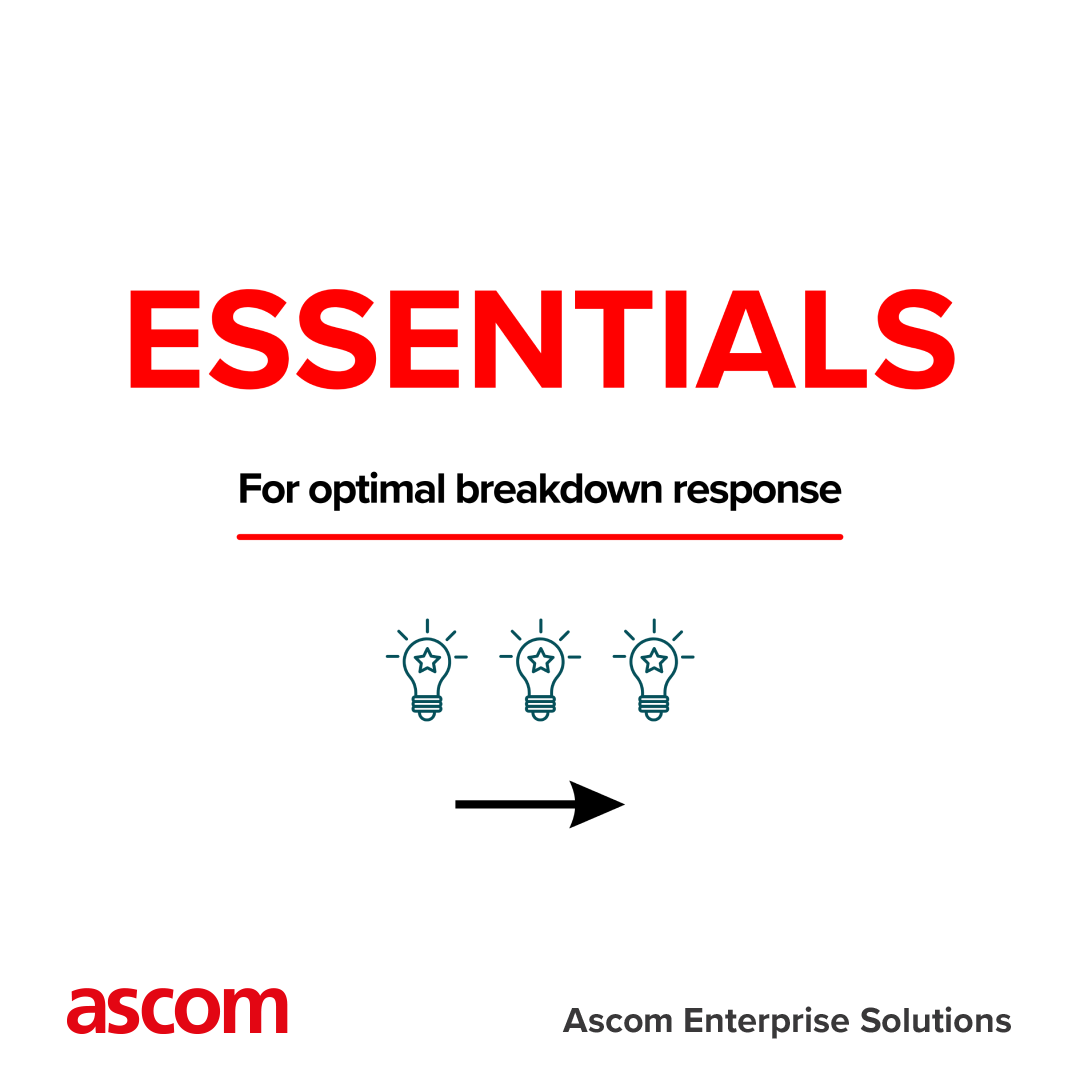 ESSENTIALS

For optimal breakdown response

ascom

Ascom Enterprise Solutions